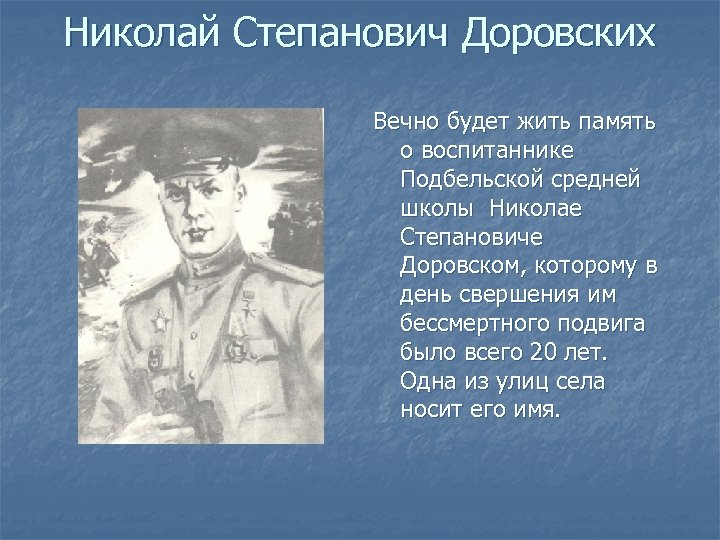 Николай Степанович Доровских

Вечно будет жить память о воспитаннике Подбельской средней школы Николае Степановиче Доровском, которому в день свершения им бессмертного подвига было всего 20 лет. Одна из улиц села носит его имя.